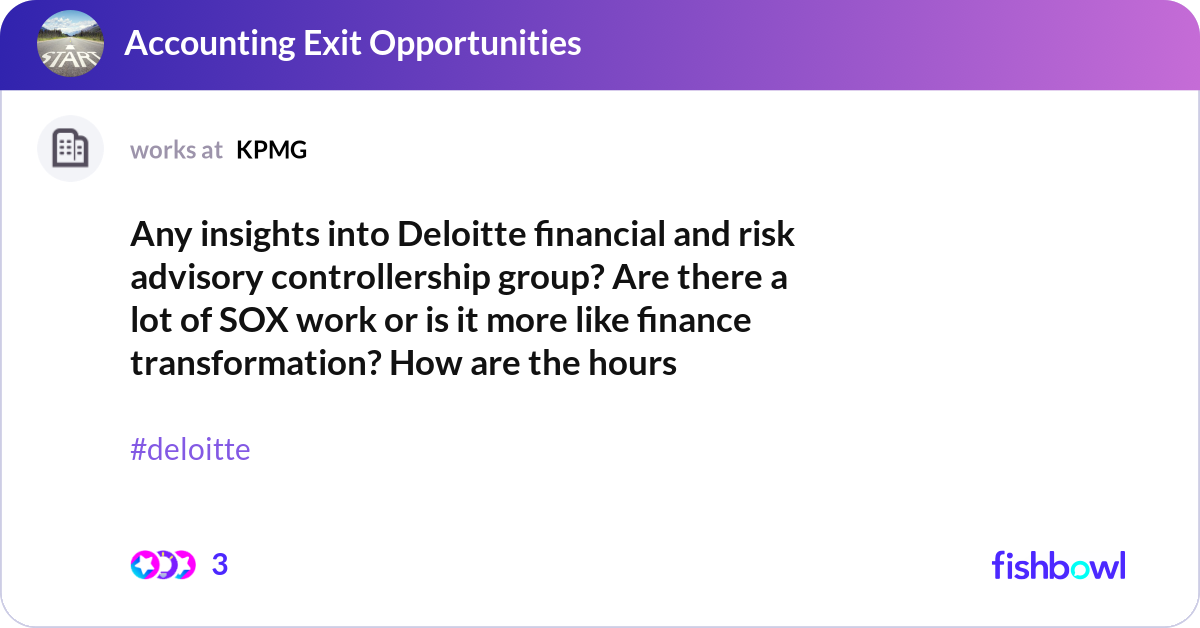 START

Accounting Exit Opportunities

works at KPMG

Any insights into Deloitte financial and risk advisory controllership group? Are there a lot of SOX work or is it more like finance transformation? How are the hours

#deloitte

3

fishbowl